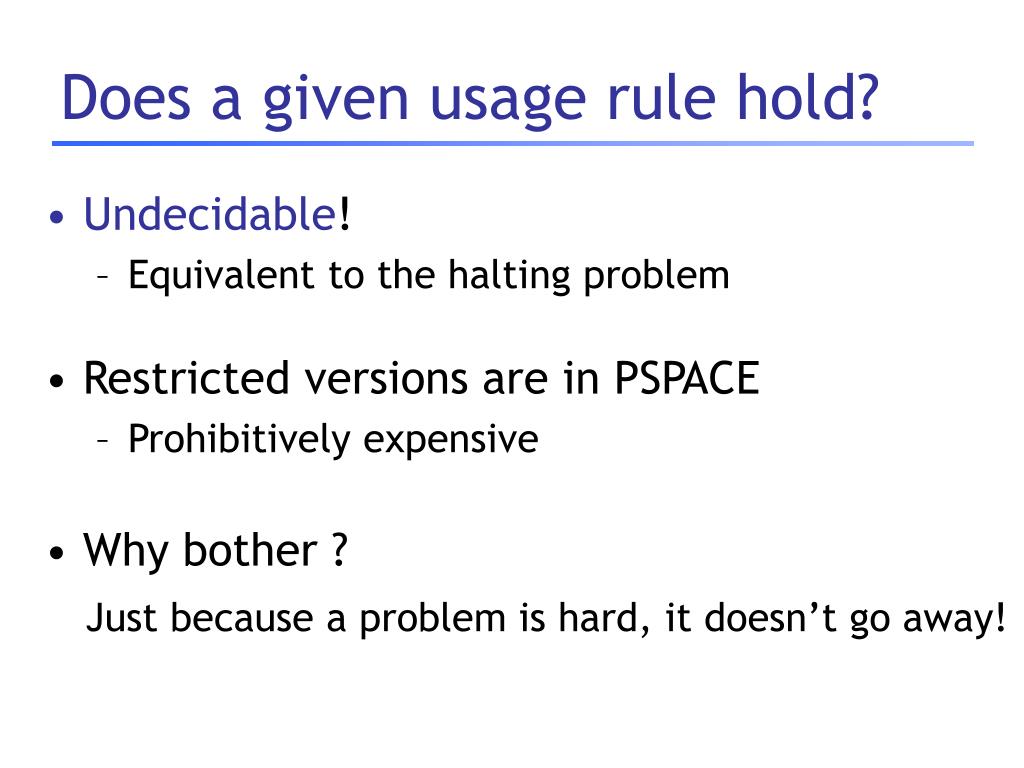 Does a given usage rule hold?

• Undecidable!
– Equivalent to the halting problem

• Restricted versions are in PSPACE
– Prohibitively expensive

• Why bother ?
Just because a problem is hard, it doesn’t go away!